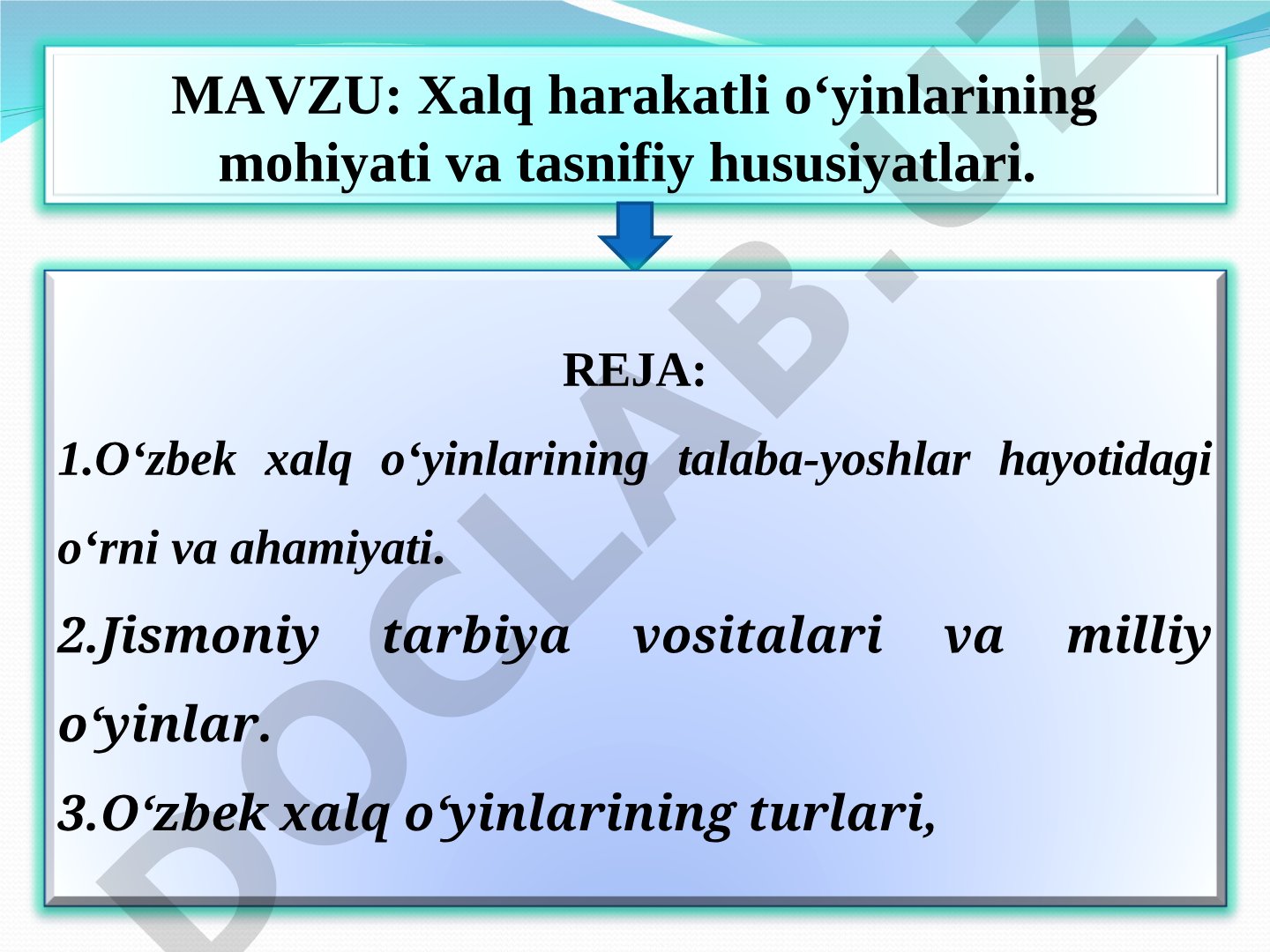 MAVZU: Xalq harakatli o‘yinlarining mohiyati va tasnifiy hususiyatlari.

REJA:

1.O‘zbek xalq o‘yinlarining talaba-yoshlar hayotidagi o‘rni va ahamiyati.

2.Jismoniy tarbiya vositalari va milliy o‘yinlar.

3.O‘zbek xalq o‘yinlarining turlari,

DOCLAB.UZ